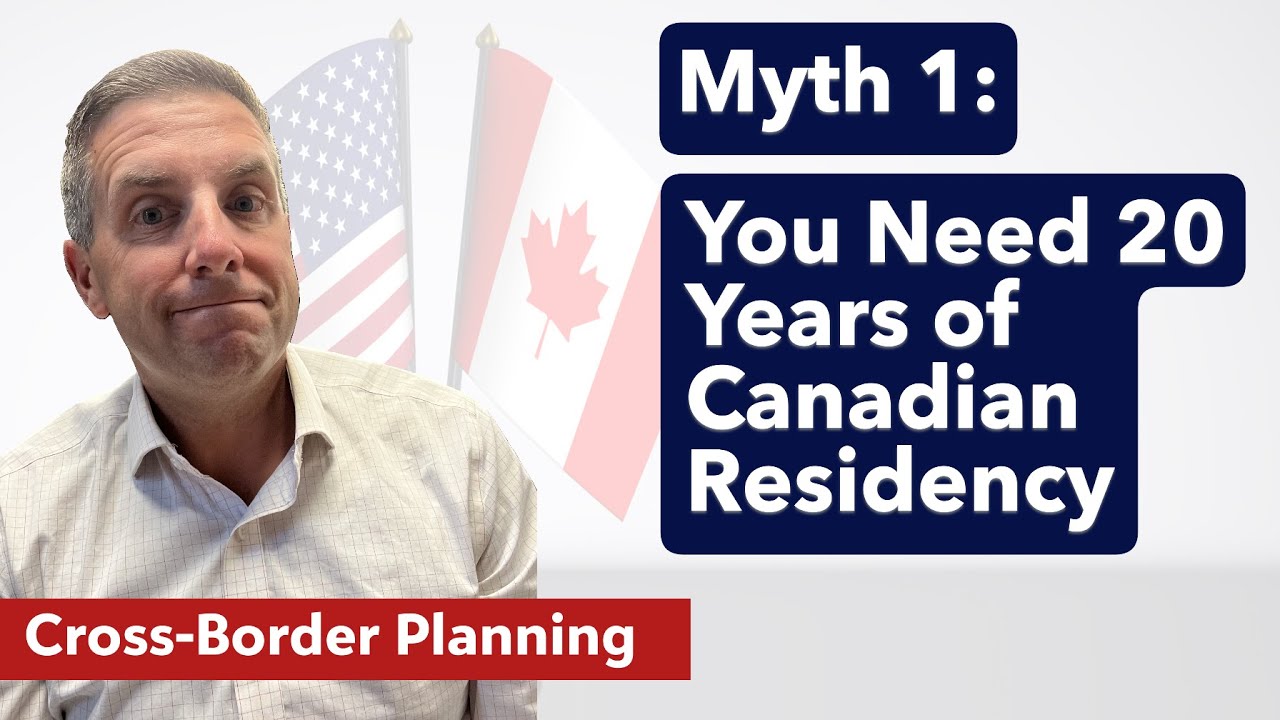 Myth 1:

You Need 20 Years of Canadian Residency

Cross-Border Planning